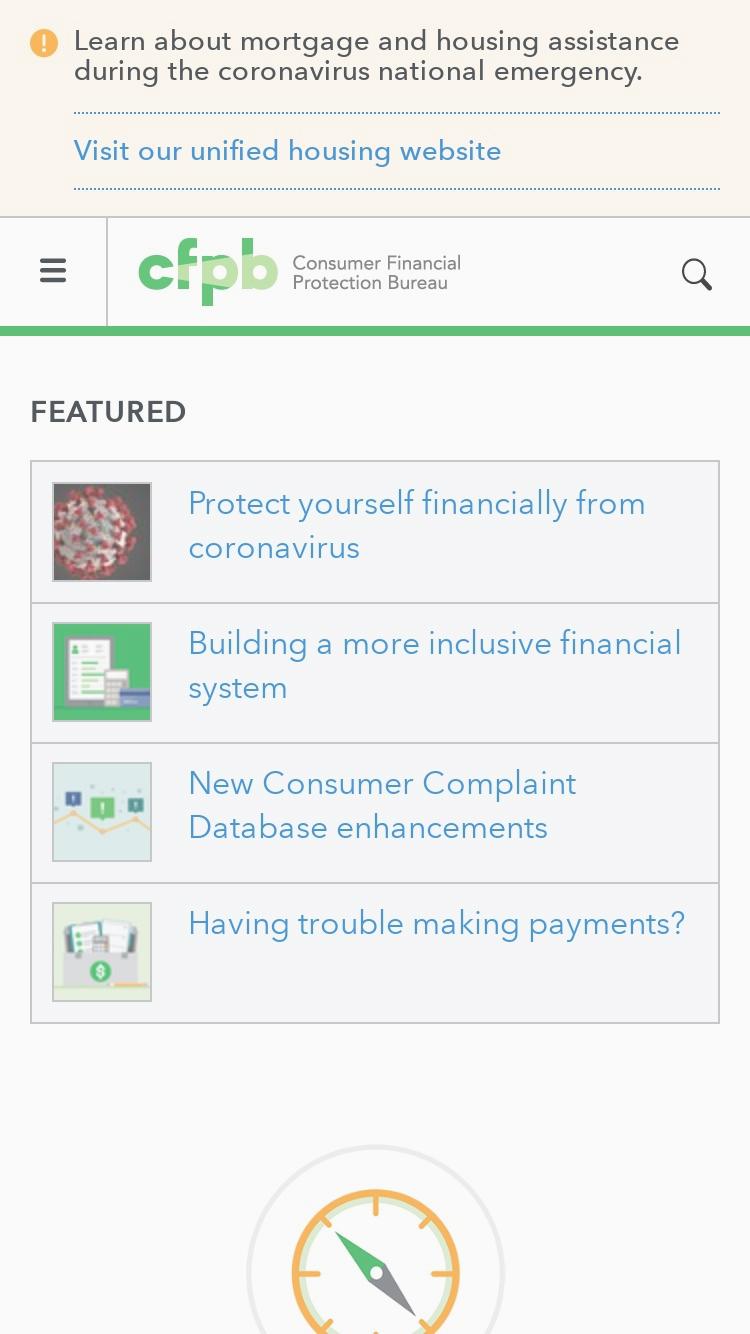 Learn about mortgage and housing assistance during the coronavirus national emergency.

Visit our unified housing website

cfpb Consumer Financial Protection Bureau

FEATURED

Protect yourself financially from coronavirus

Building a more inclusive financial system

New Consumer Complaint Database enhancements

Having trouble making payments?